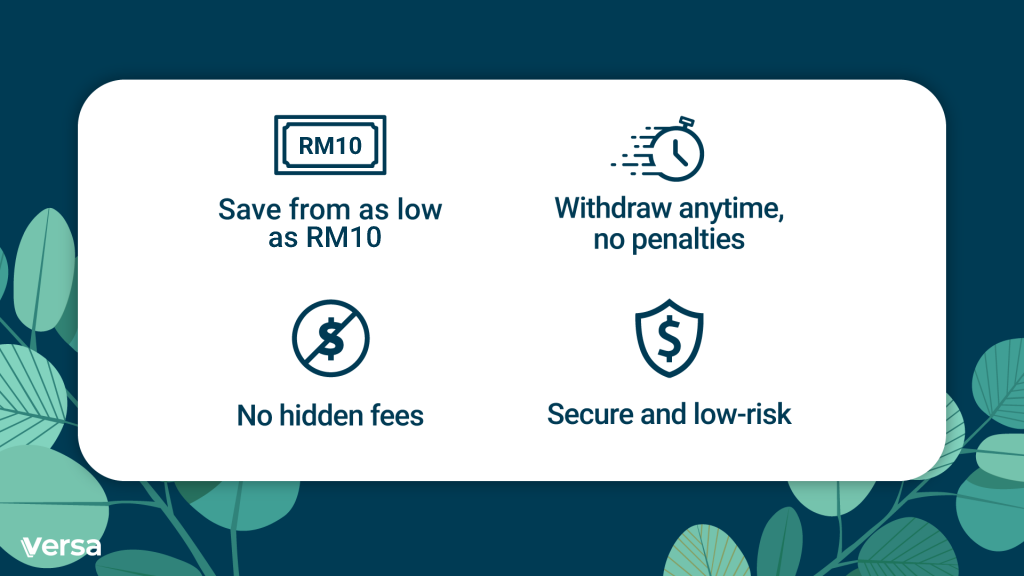 RM10

Save from as low as RM10

Withdraw anytime, no penalties

$

No hidden fees

$

Secure and low-risk

versa